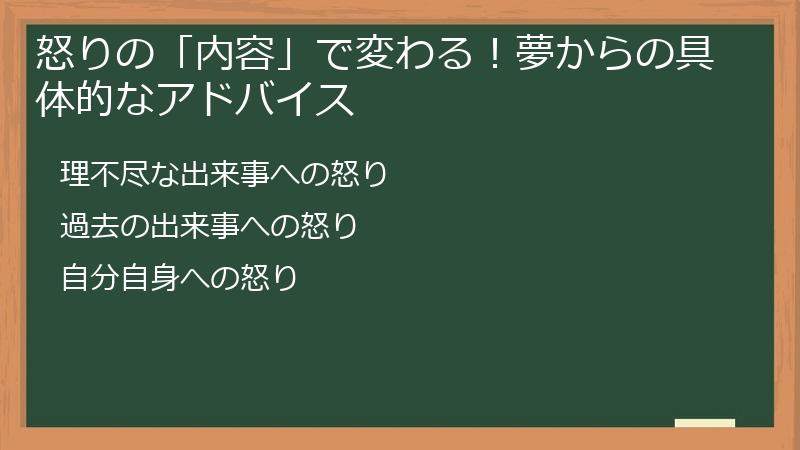 怒りの「内容」で変わる！夢からの具体的なアドバイス

理不尽な出来事への怒り

過去の出来事への怒り

自分自身への怒り